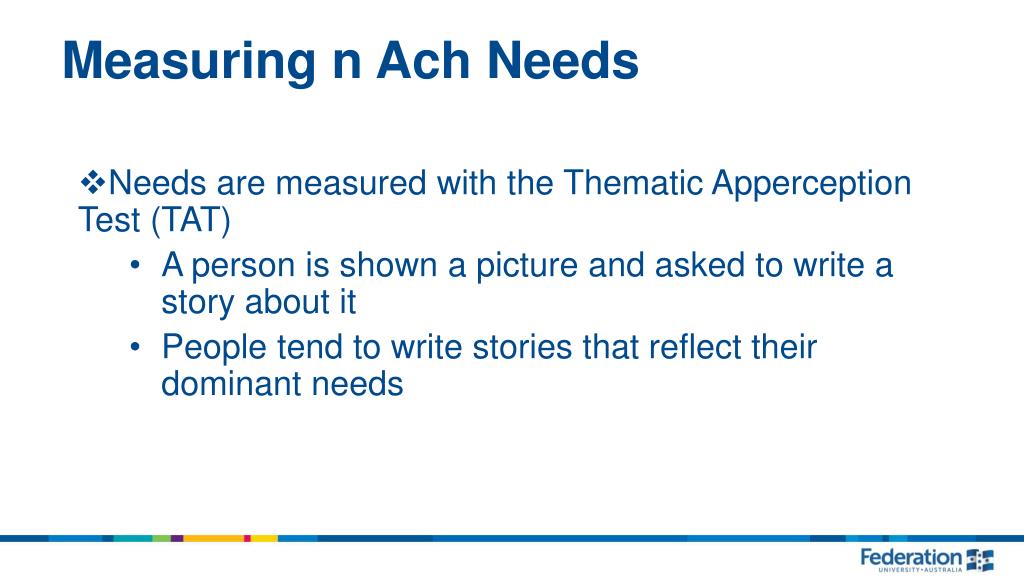 Measuring n Ach Needs

❖Needs are measured with the Thematic Apperception Test (TAT)

• A person is shown a picture and asked to write a story about it
• People tend to write stories that reflect their dominant needs

Federation
UNIVERSITY•AUSTRALIA